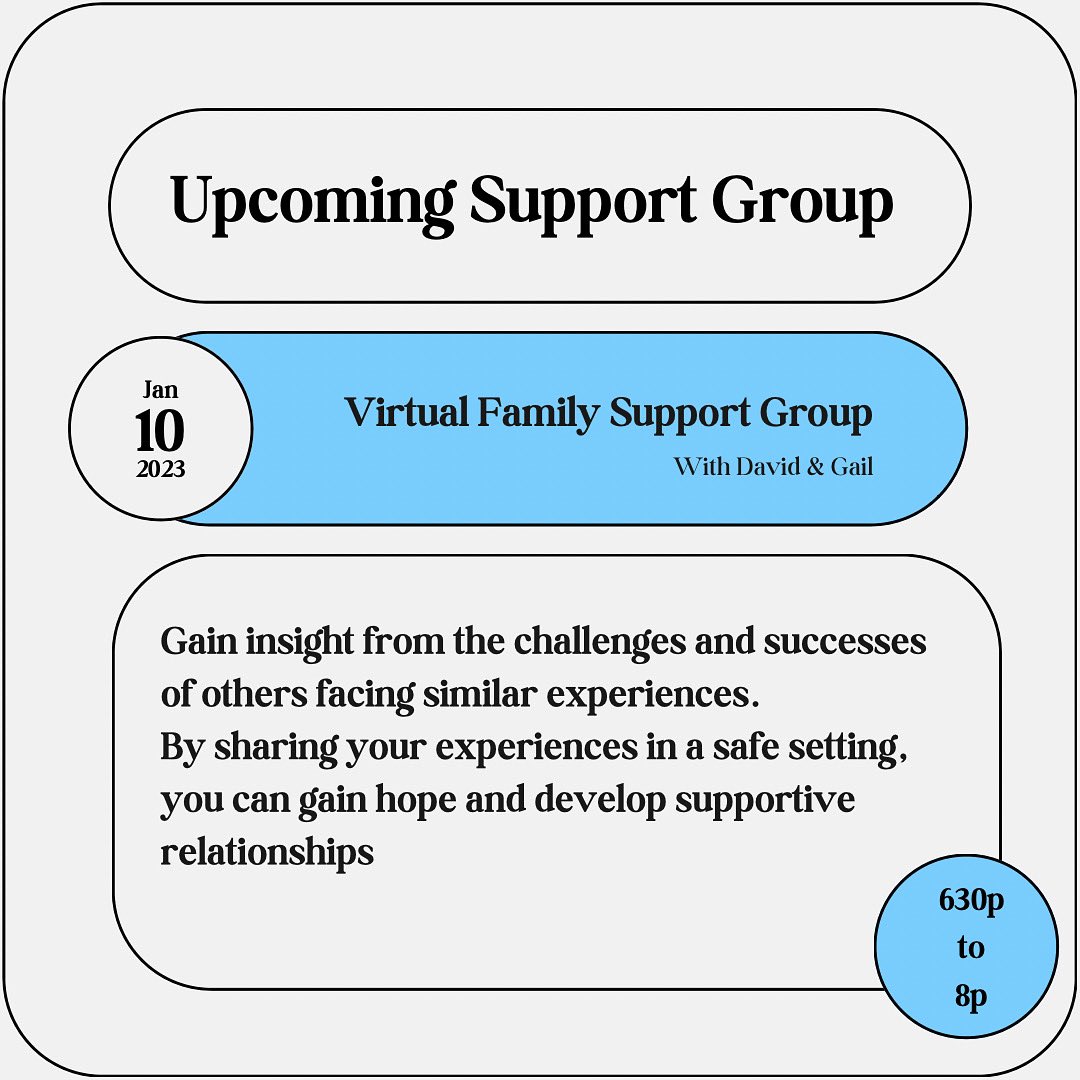 Upcoming Support Group

Jan
10
2023

Virtual Family Support Group
With David & Gail

Gain insight from the challenges and successes of others facing similar experiences.
By sharing your experiences in a safe setting, you can gain hope and develop supportive relationships

630p
to
8p